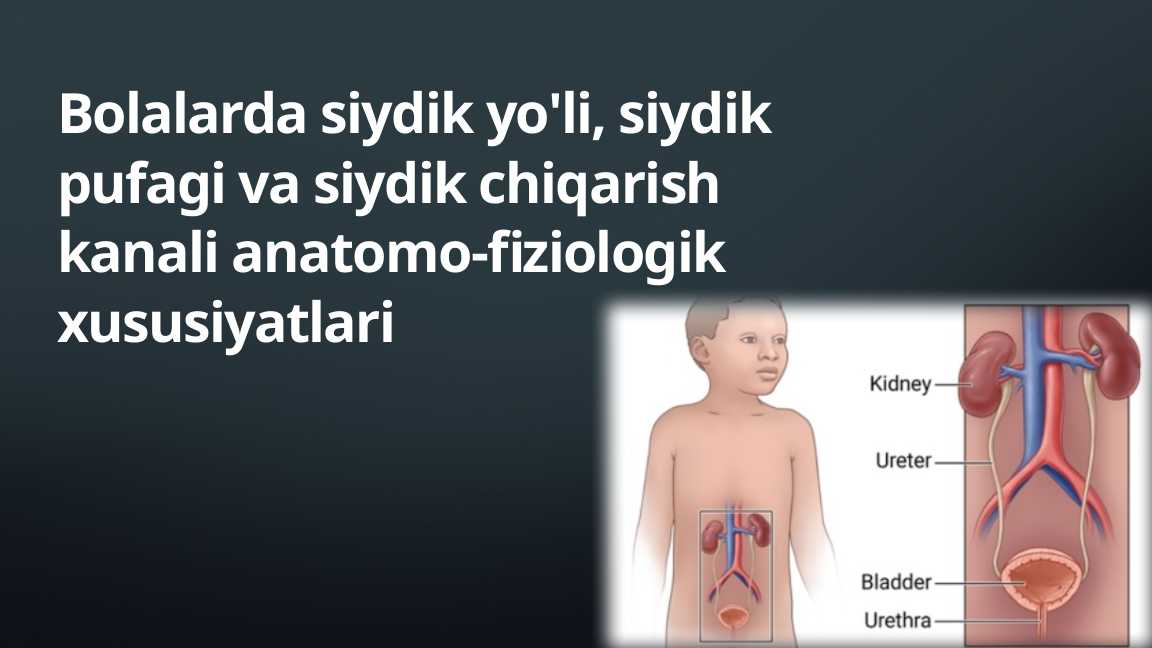 Bolalarda siydik yo'li, siydik pufagi va siydik chiqarish kanali anatomo-fiziologik xususiyatlari

Kidney
Ureter
Bladder
Urethra